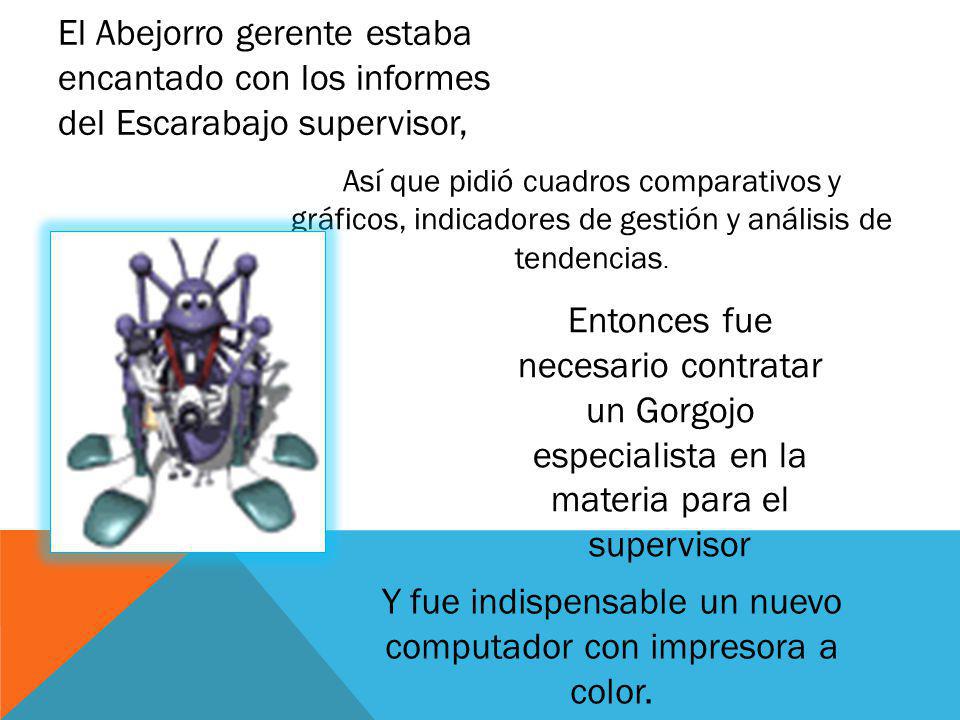 El Abejorro gerente estaba encantado con los informes del Escarabajo supervisor,

Así que pidió cuadros comparativos y gráficos, indicadores de gestión y análisis de tendencias.

Entonces fue necesario contratar un Gorgojo especialista en la materia para el supervisor

Y fue indispensable un nuevo computador con impresora a color.